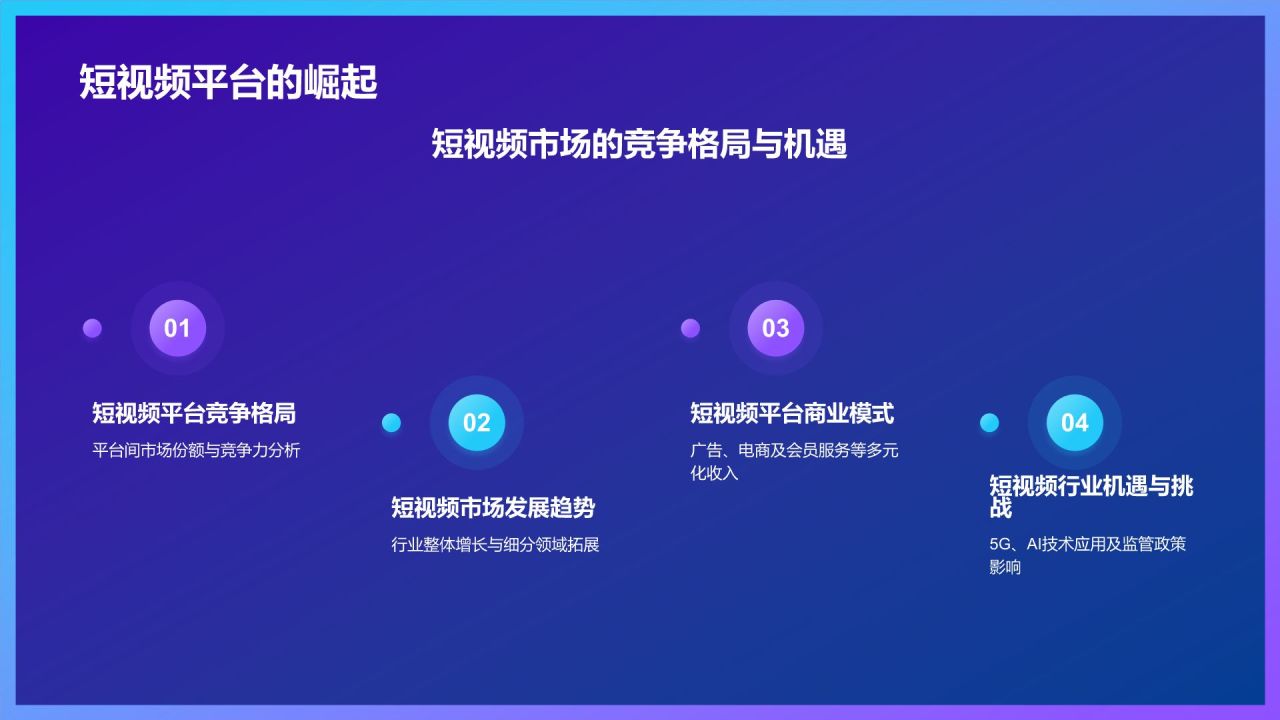 短视频平台的崛起

短视频市场的竞争格局与机遇

01

短视频平台竞争格局

平台间市场份额与竞争力分析

02

短视频市场发展趋势

行业整体增长与细分领域拓展

03

短视频平台商业模式

广告、电商及会员服务等多元化收入

04

短视频行业机遇与挑战

5G、AI技术应用及监管政策影响